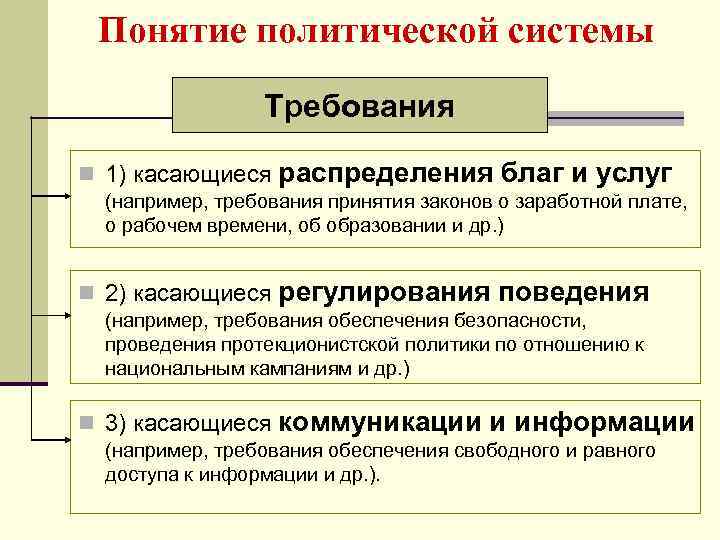 Понятие политической системы

Требования

1) касающиеся распределения благ и услуг (например, требования принятия законов о заработной плате, о рабочем времени, об образовании и др.)

2) касающиеся регулирования поведения (например, требования обеспечения безопасности, проведения протекционистской политики по отношению к национальным кампаниям и др.)

3) касающиеся коммуникации и информации (например, требования обеспечения свободного и равного доступа к информации и др.).